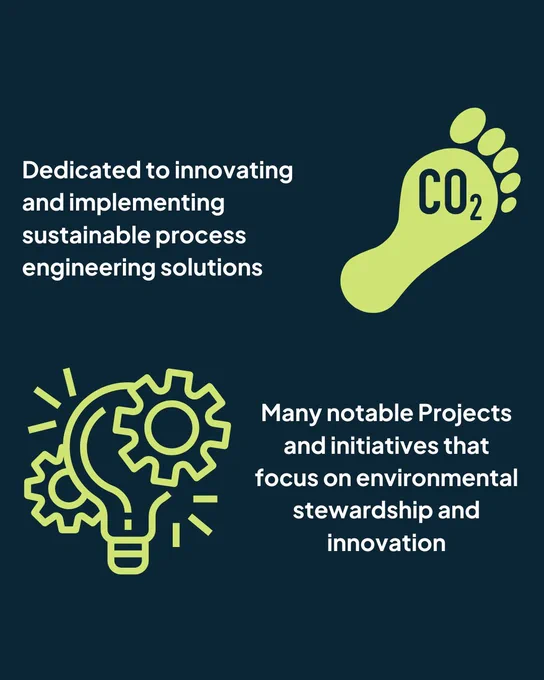 Dedicated to innovating and implementing sustainable process engineering solutions

$CO_2$

Many notable Projects and initiatives that focus on environmental stewardship and innovation